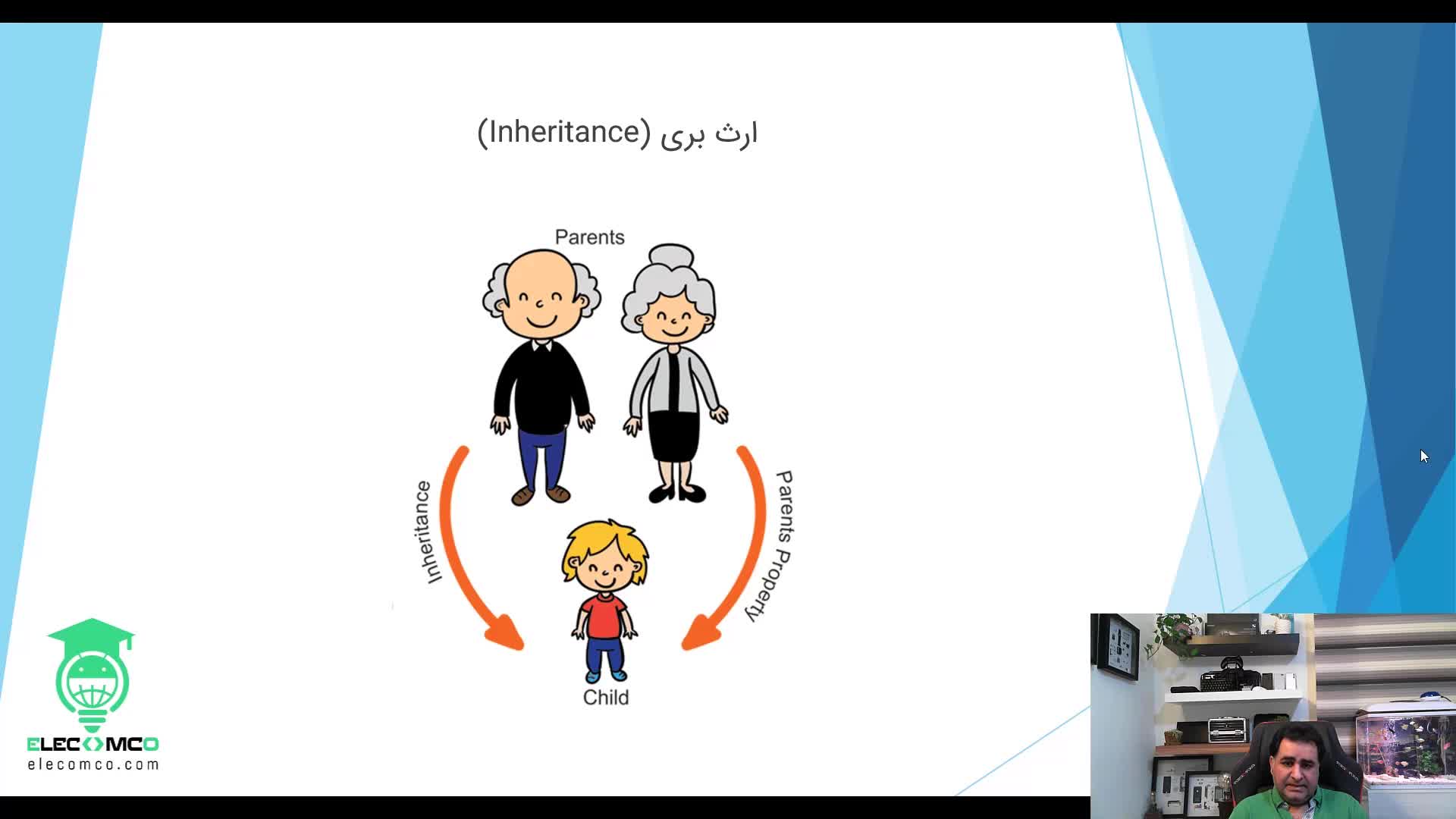 ارث بری (Inheritance)

Parents

Inheritance

Parents Property

Child

ELECOMCO
elecomco.com